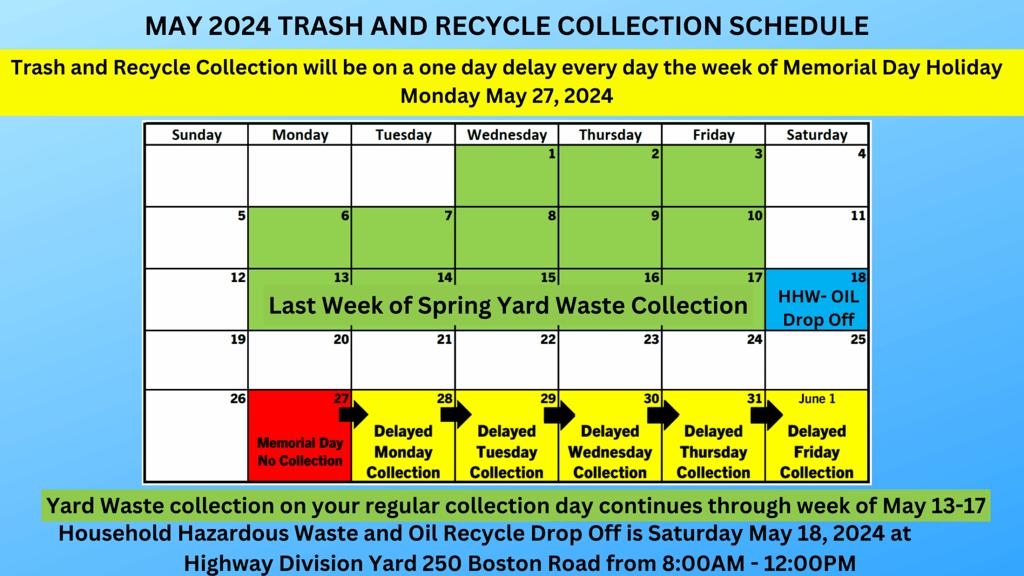 MAY 2024 TRASH AND RECYCLE COLLECTION SCHEDULE

Trash and Recycle Collection will be on a one day delay every day the week of Memorial Day Holiday Monday May 27, 2024

| Sunday | Monday | Tuesday | Wednesday | Thursday | Friday | Saturday |
|---|---|---|---|---|---|---|
| | | | 1 | 2 | 3 | 4 |
| 5 | 6 | 7 | 8 | 9 | 10 | 11 |
| 12 | 13 Last Week of Spring Yard Waste Collection | 14 | 15 | 16 | 17 | 18 HHW- OIL Drop Off |
| 19 | 20 | 21 | 22 | 23 | 24 | 25 |
| 26 | 27 Memorial Day No Collection | 28 Delayed Monday Collection | 29 Delayed Tuesday Collection | 30 Delayed Wednesday Collection | 31 Delayed Thursday Collection | June 1 Delayed Friday Collection |

Yard Waste collection on your regular collection day continues through week of May 13-17

Household Hazardous Waste and Oil Recycle Drop Off is Saturday May 18, 2024 at Highway Division Yard 250 Boston Road from 8:00AM - 12:00PM